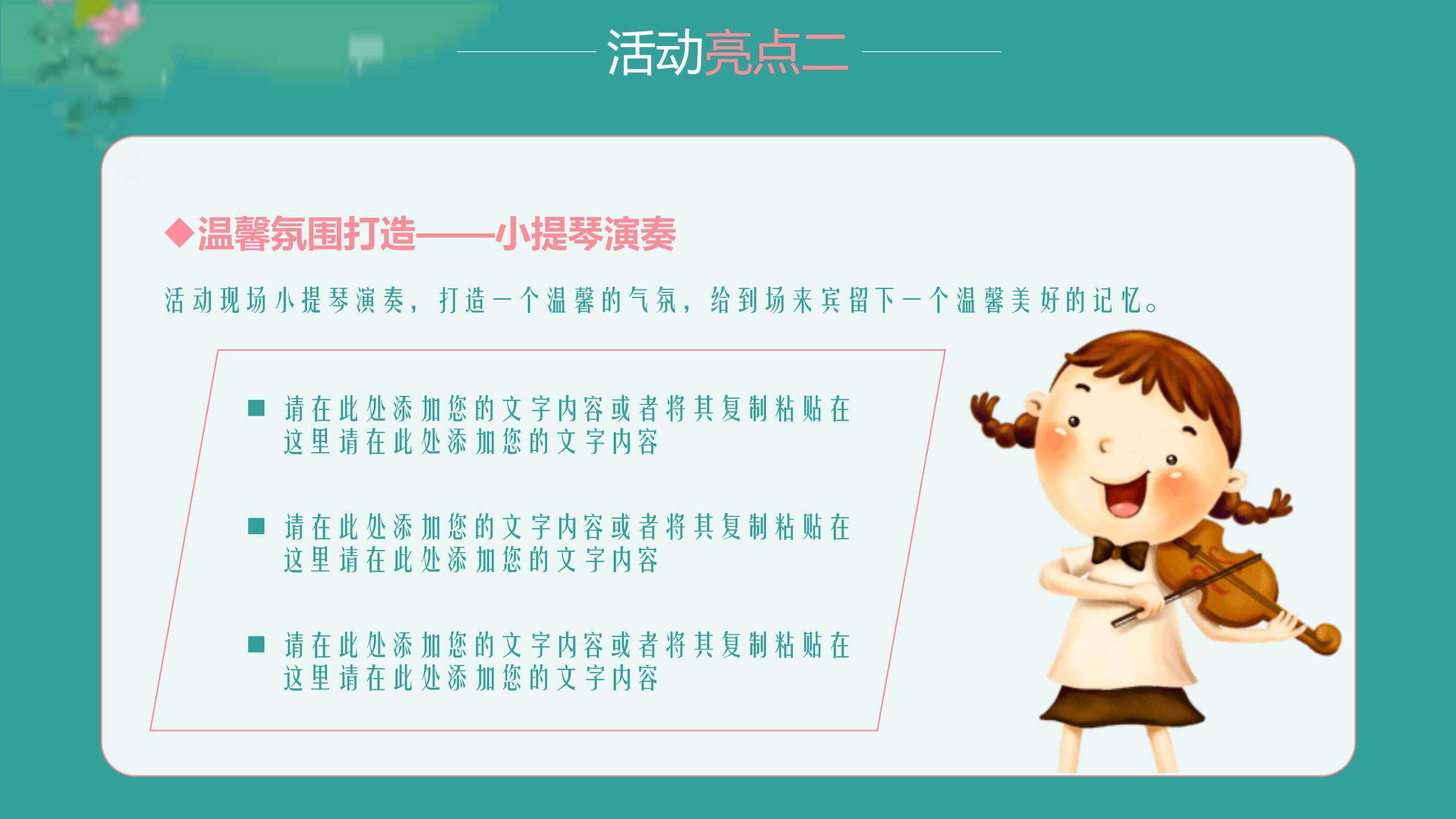 活动亮点二

◆温馨氛围打造——小提琴演奏

活动现场小提琴演奏，打造一个温馨的气氛，给到场来宾留下一个温馨美好的记忆。

■ 请在此处添加您的文字内容或者将其复制粘贴在这里请在此处添加您的文字内容

■ 请在此处添加您的文字内容或者将其复制粘贴在这里请在此处添加您的文字内容

■ 请在此处添加您的文字内容或者将其复制粘贴在这里请在此处添加您的文字内容